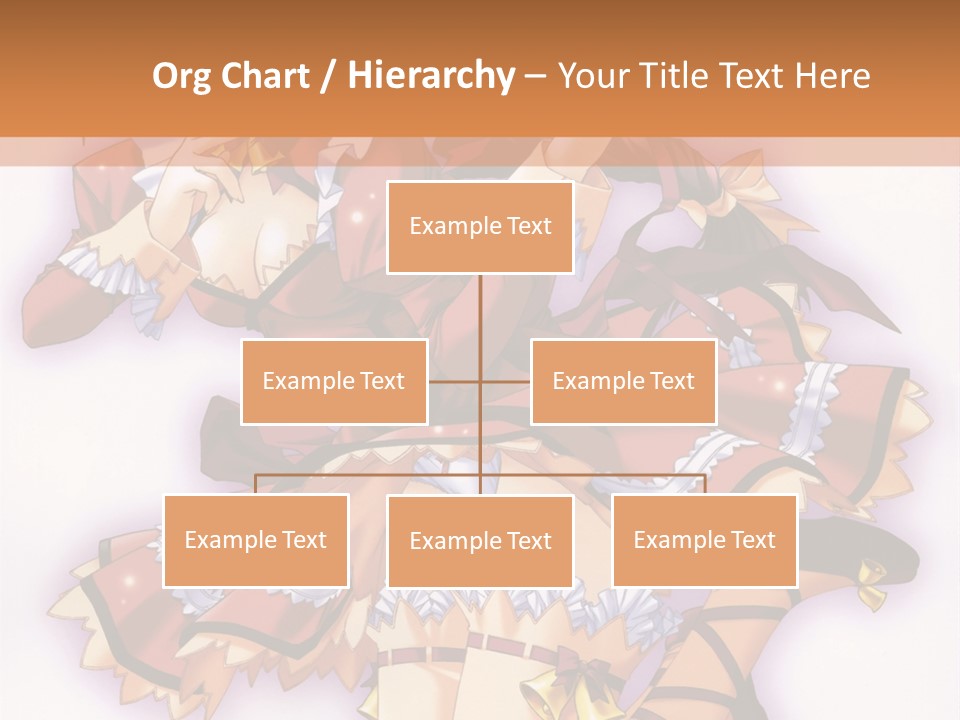 Org Chart / Hierarchy – Your Title Text Here

Example Text

Example Text

Example Text

Example Text

Example Text

Example Text